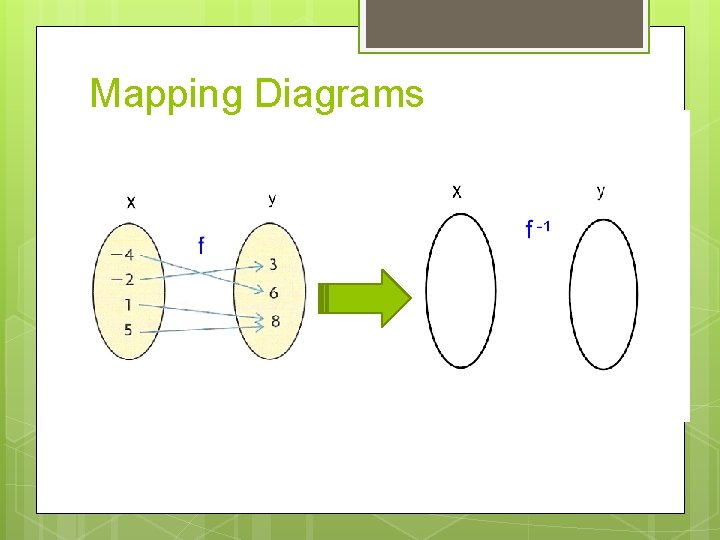 Mapping Diagrams

x

y

f

−4
−2
1
5

3
6
8

x

y

$f^{-1}$